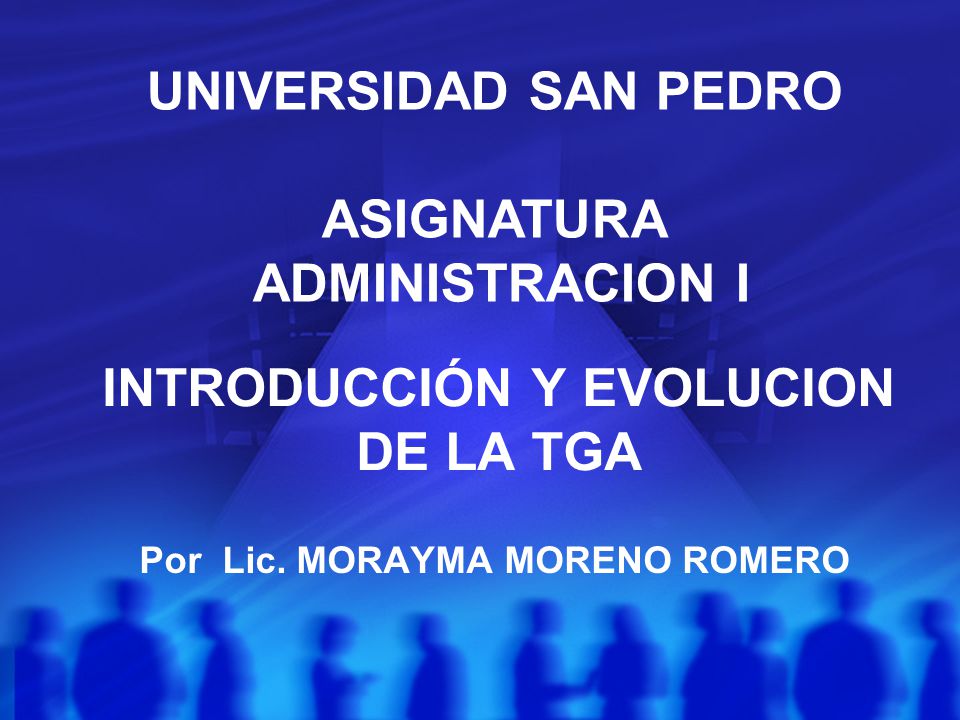 UNIVERSIDAD SAN PEDRO

ASIGNATURA
ADMINISTRACION I

INTRODUCCIÓN Y EVOLUCION DE LA TGA

Por Lic. MORAYMA MORENO ROMERO